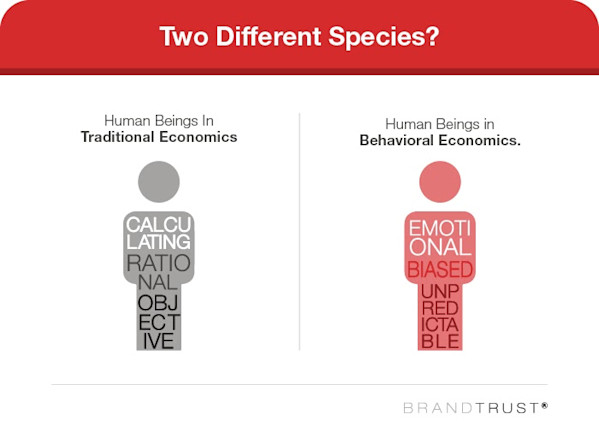 Two Different Species?

Human Beings In
Traditional Economics

CALCU
LATING
RATIO
NAL
OBJ
ECT
IVE

Human Beings in
Behavioral Economics.

EMOTI
ONAL
BIASED
UNP
RED
ICTA
BLE

BRANDTRUST®